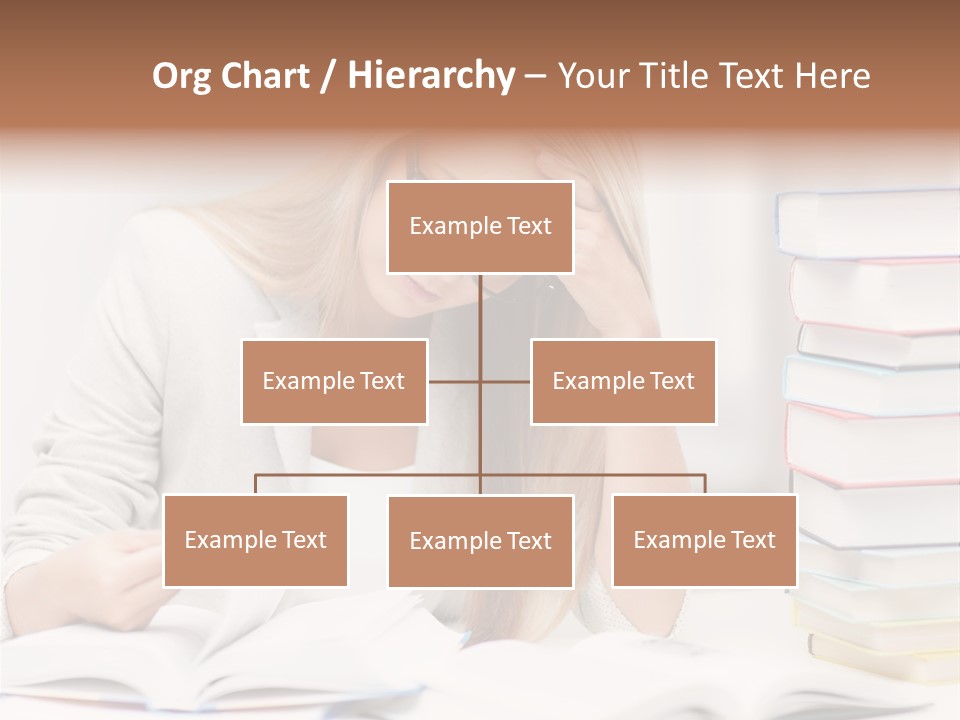 Org Chart / Hierarchy – Your Title Text Here

Example Text

Example Text

Example Text

Example Text

Example Text

Example Text